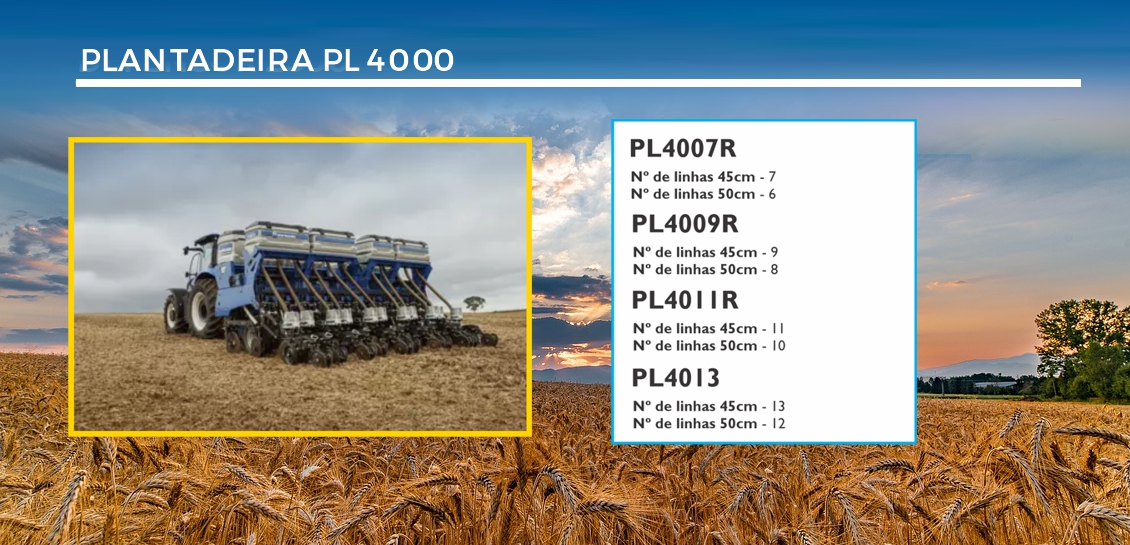 PLANTADEIRA PL 4000

PL4007R
Nº de linhas 45cm - 7
Nº de linhas 50cm - 6

PL4009R
Nº de linhas 45cm - 9
Nº de linhas 50cm - 8

PL4011R
Nº de linhas 45cm - 11
Nº de linhas 50cm - 10

PL4013
Nº de linhas 45cm - 13
Nº de linhas 50cm - 12